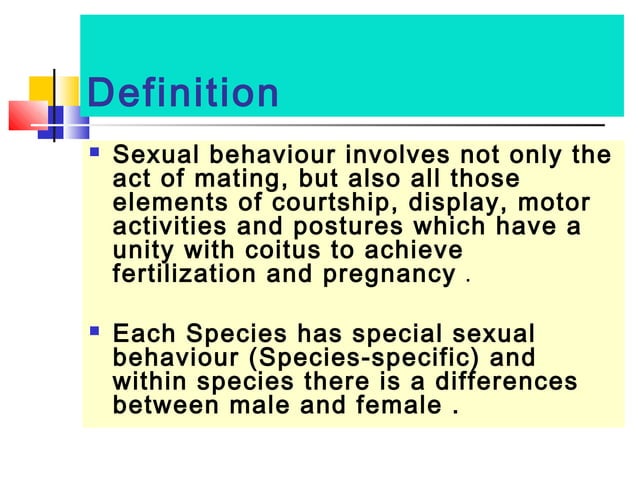 Definition

▪ Sexual behaviour involves not only the act of mating, but also all those elements of courtship, display, motor activities and postures which have a unity with coitus to achieve fertilization and pregnancy .

▪ Each Species has special sexual behaviour (Species-specific) and within species there is a differences between male and female .